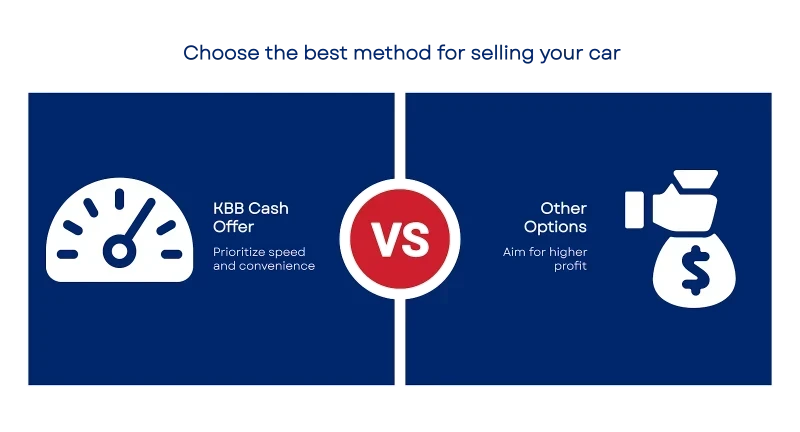 Choose the best method for selling your car

KBB Cash Offer

Prioritize speed and convenience

VS

Other Options

Aim for higher profit

$